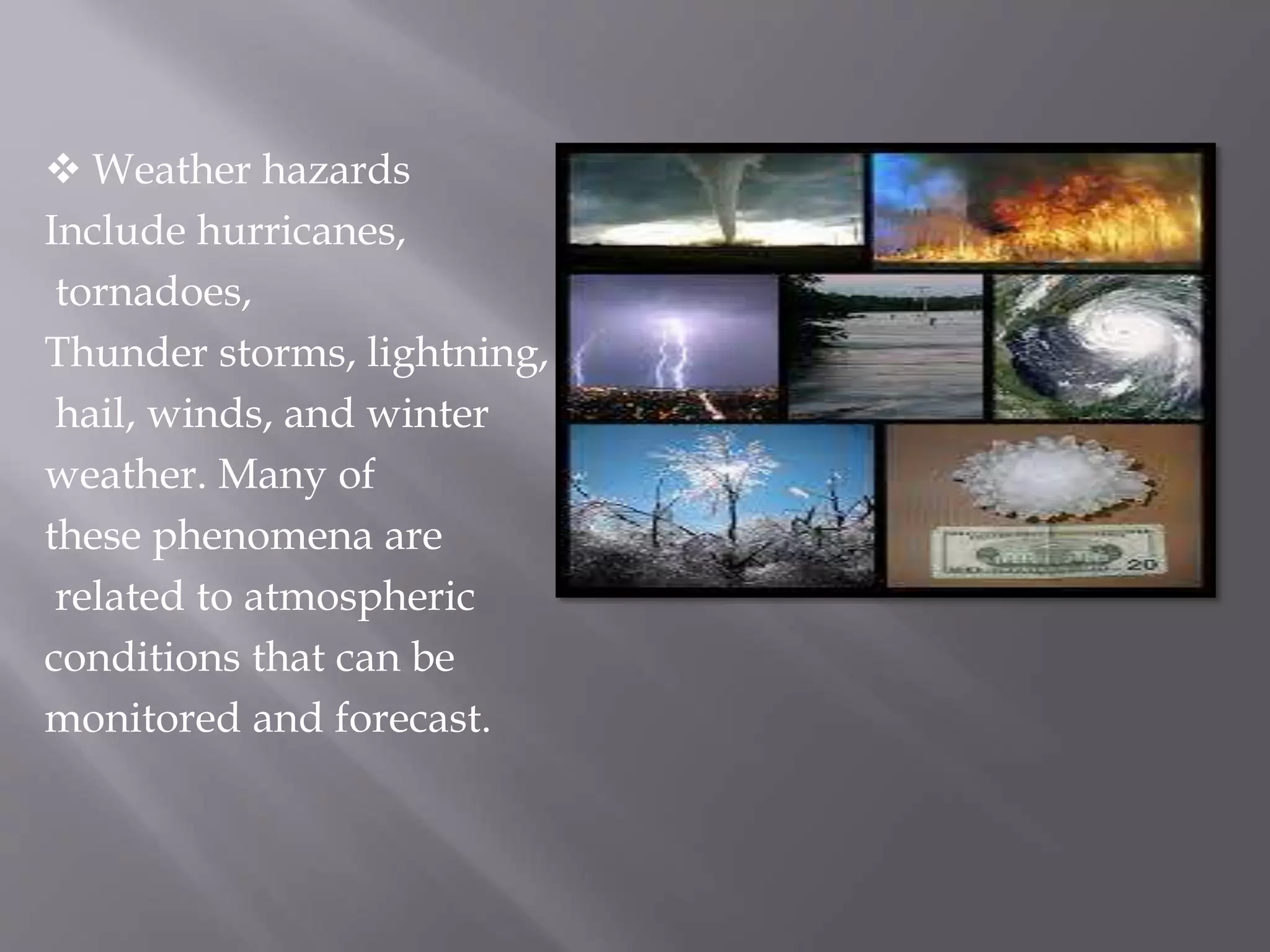 ❖ Weather hazards Include hurricanes, tornadoes, Thunder storms, lightning, hail, winds, and winter weather. Many of these phenomena are related to atmospheric conditions that can be monitored and forecast.

20